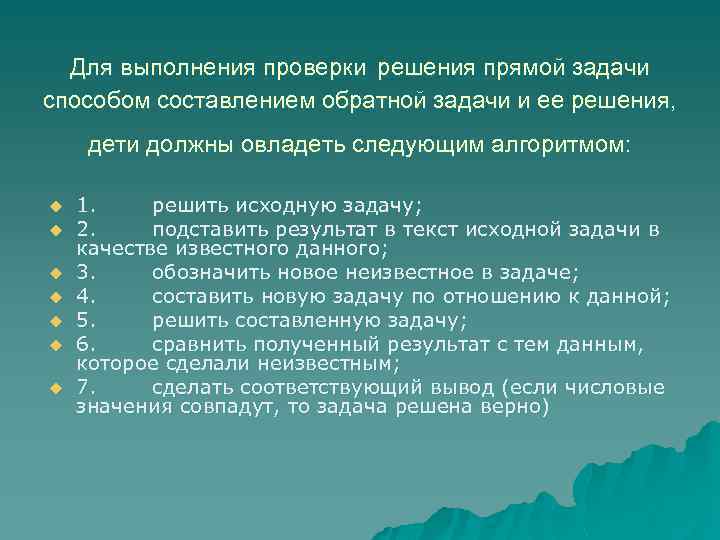 Для выполнения проверки решения прямой задачи способом составлением обратной задачи и ее решения,

дети должны овладеть следующим алгоритмом:

1. решить исходную задачу;
2. подставить результат в текст исходной задачи в качестве известного данного;
3. обозначить новое неизвестное в задаче;
4. составить новую задачу по отношению к данной;
5. решить составленную задачу;
6. сравнить полученный результат с тем данным, которое сделали неизвестным;
7. сделать соответствующий вывод (если числовые значения совпадут, то задача решена верно)